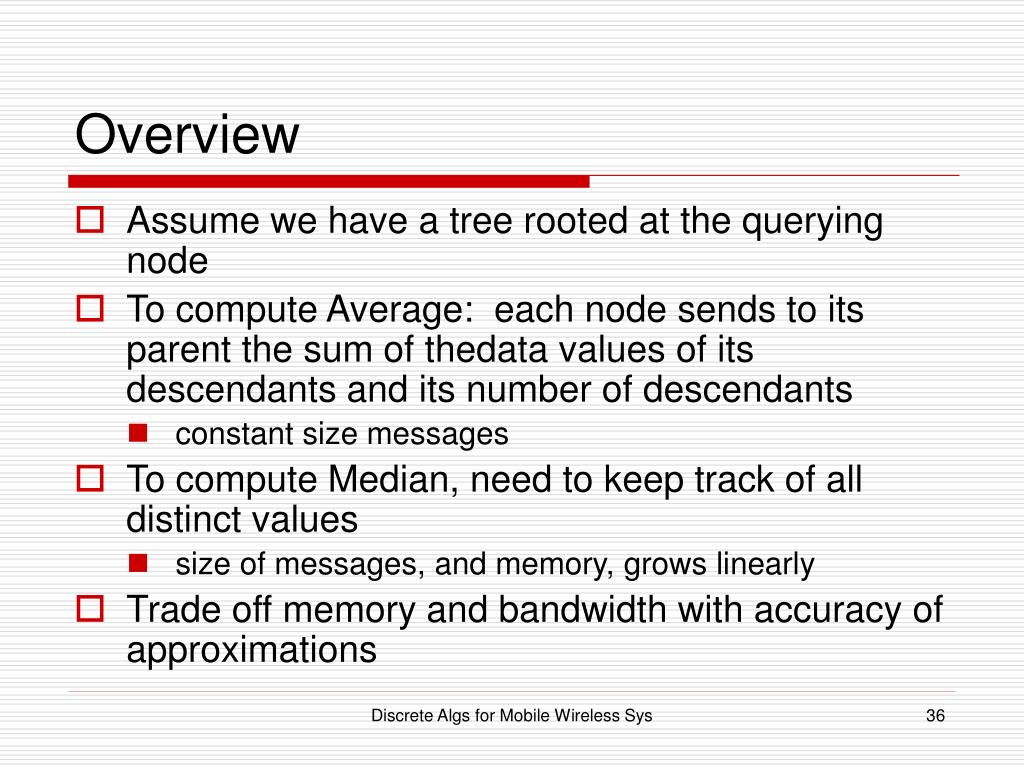 Overview

Assume we have a tree rooted at the querying node

To compute Average: each node sends to its parent the sum of thedata values of its descendants and its number of descendants

constant size messages

To compute Median, need to keep track of all distinct values

size of messages, and memory, grows linearly

Trade off memory and bandwidth with accuracy of approximations

Discrete Algs for Mobile Wireless Sys

36